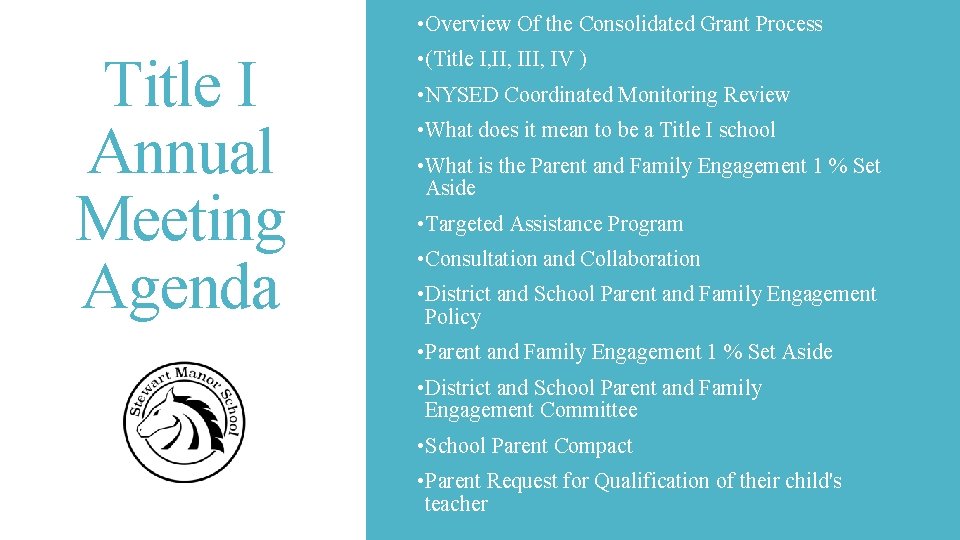 Title I Annual Meeting Agenda

Stewart Manor School

•Overview Of the Consolidated Grant Process

•(Title I,II, III, IV )

•NYSED Coordinated Monitoring Review

•What does it mean to be a Title I school

•What is the Parent and Family Engagement 1 % Set Aside

•Targeted Assistance Program

•Consultation and Collaboration

•District and School Parent and Family Engagement Policy

•Parent and Family Engagement 1 % Set Aside

•District and School Parent and Family Engagement Committee

•School Parent Compact

•Parent Request for Qualification of their child's teacher